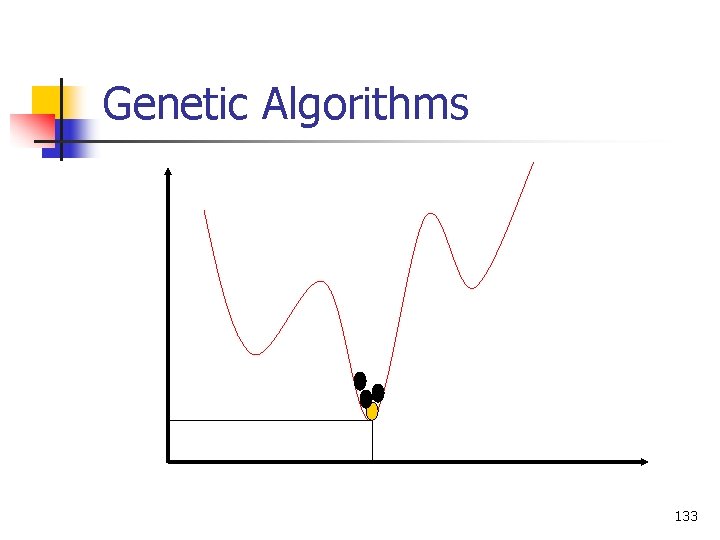 Genetic Algorithms

133